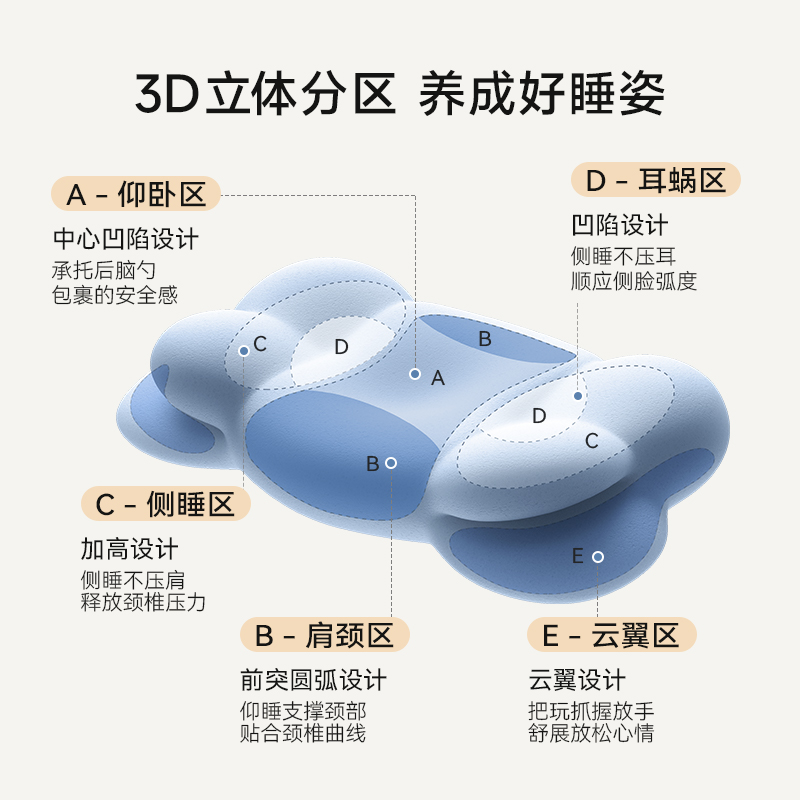 3D立体分区 养成好睡姿

A - 仰卧区

中心凹陷设计

承托后脑勺
包裹的安全感

D - 耳蜗区

凹陷设计

侧睡不压耳
顺应侧脸弧度

C

D

B

A

D

C

B

E

C - 侧睡区

加高设计

侧睡不压肩
释放颈椎压力

B - 肩颈区

前突圆弧设计

仰睡支撑颈部
贴合颈椎曲线

E - 云翼区

云翼设计

把玩抓握放手
舒展放松心情